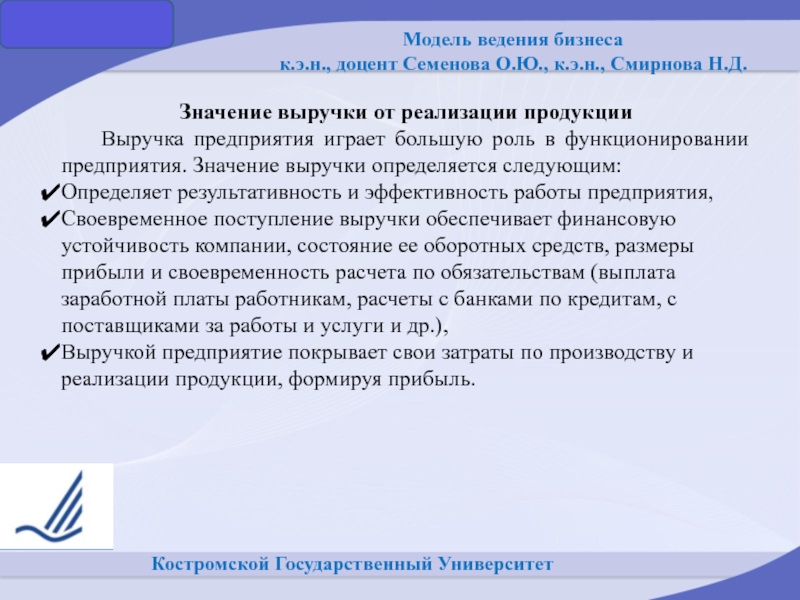 Модель ведения бизнеса
к.э.н., доцент Семенова О.Ю., к.э.н., Смирнова Н.Д.

Значение выручки от реализации продукции

Выручка предприятия играет большую роль в функционировании предприятия. Значение выручки определяется следующим:

✔Определяет результативность и эффективность работы предприятия,

✔Своевременное поступление выручки обеспечивает финансовую устойчивость компании, состояние ее оборотных средств, размеры прибыли и своевременность расчета по обязательствам (выплата заработной платы работникам, расчеты с банками по кредитам, с поставщиками за работы и услуги и др.),

✔Выручкой предприятие покрывает свои затраты по производству и реализации продукции, формируя прибыль.

Костромской Государственный Университет